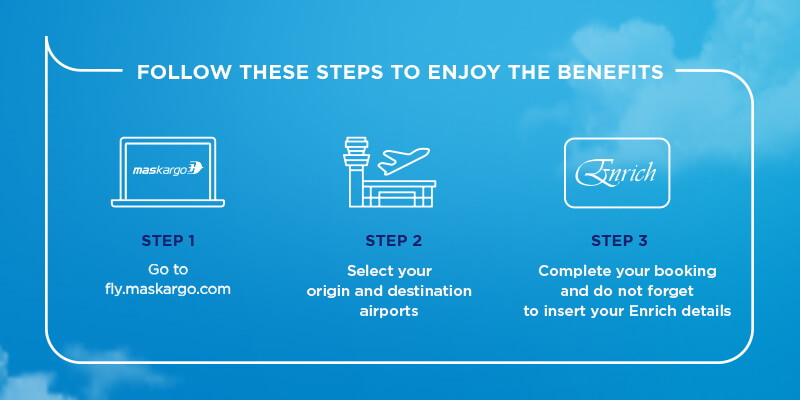 FOLLOW THESE STEPS TO ENJOY THE BENEFITS

maskargo

STEP 1

Go to fly.maskargo.com

STEP 2

Select your origin and destination airports

Enrich

STEP 3

Complete your booking and do not forget to insert your Enrich details